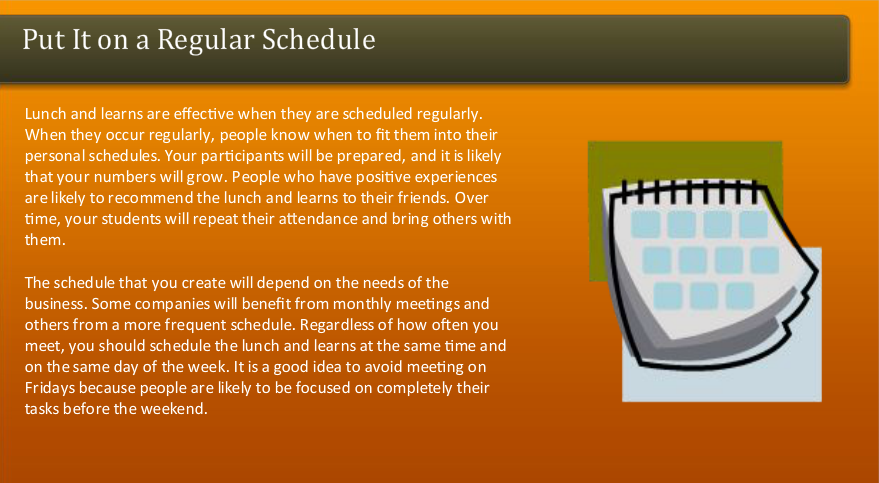 Put It on a Regular Schedule

Lunch and learns are effective when they are scheduled regularly. When they occur regularly, people know when to fit them into their personal schedules. Your participants will be prepared, and it is likely that your numbers will grow. People who have positive experiences are likely to recommend the lunch and learns to their friends. Over time, your students will repeat their attendance and bring others with them.

The schedule that you create will depend on the needs of the business. Some companies will benefit from monthly meetings and others from a more frequent schedule. Regardless of how often you meet, you should schedule the lunch and learns at the same time and on the same day of the week. It is a good idea to avoid meeting on Fridays because people are likely to be focused on completely their tasks before the weekend.